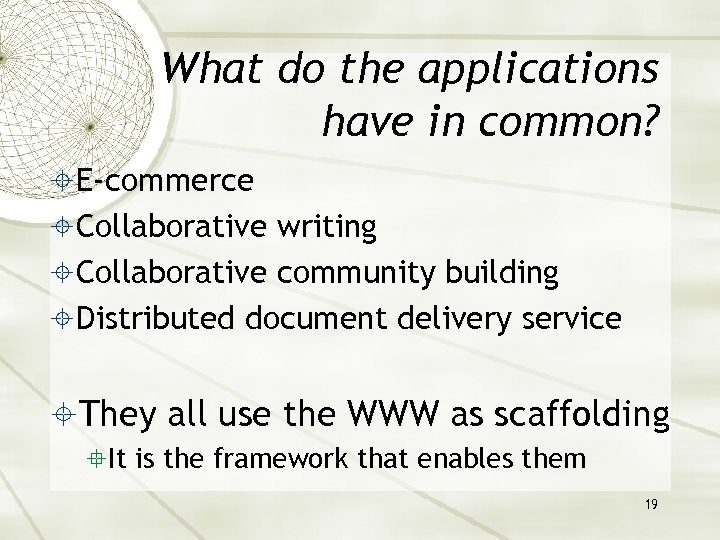 What do the applications have in common?

E-commerce

Collaborative writing

Collaborative community building

Distributed document delivery service

They all use the WWW as scaffolding

It is the framework that enables them

19